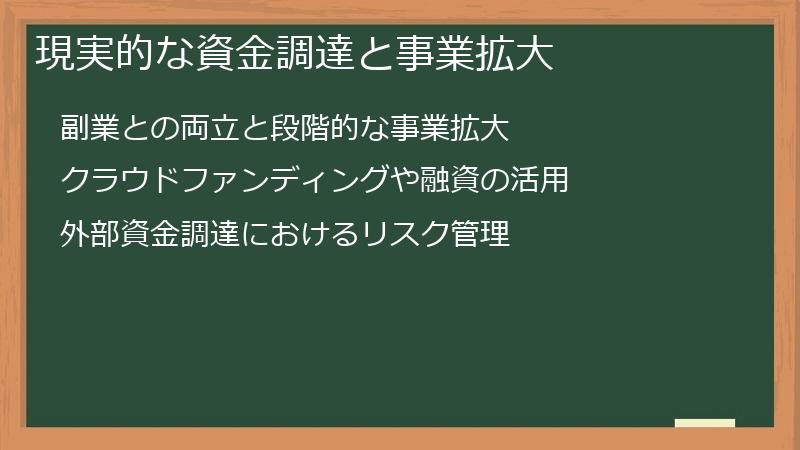 現実的な資金調達と事業拡大

副業との両立と段階的な事業拡大

クラウドファンディングや融資の活用

外部資金調達におけるリスク管理